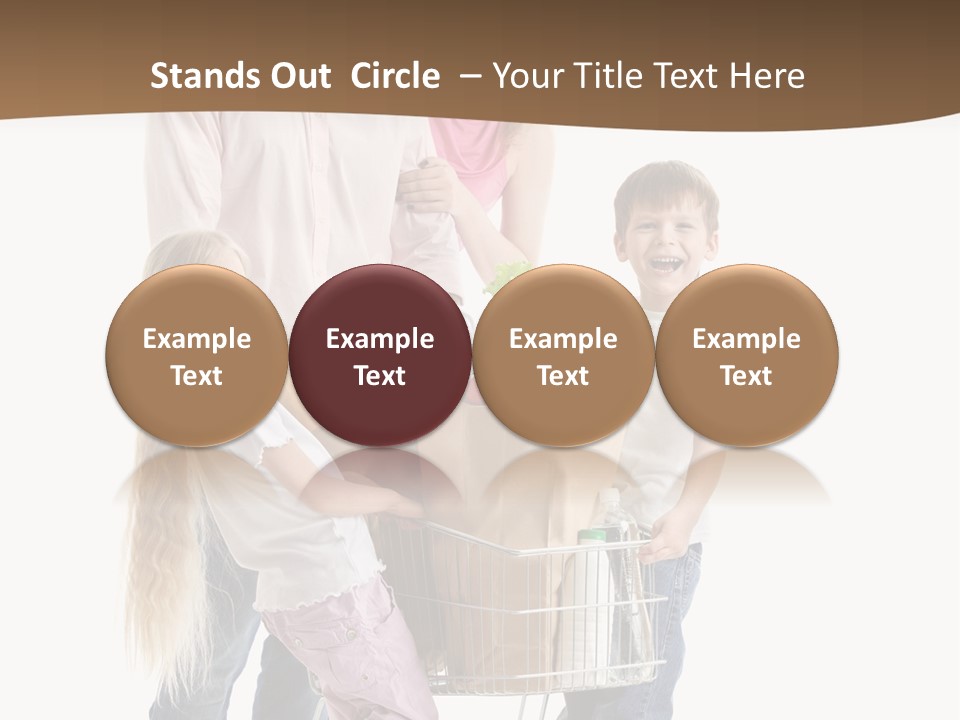 Stands Out  Circle  – Your Title Text Here

Example Text

Example Text

Example Text

Example Text